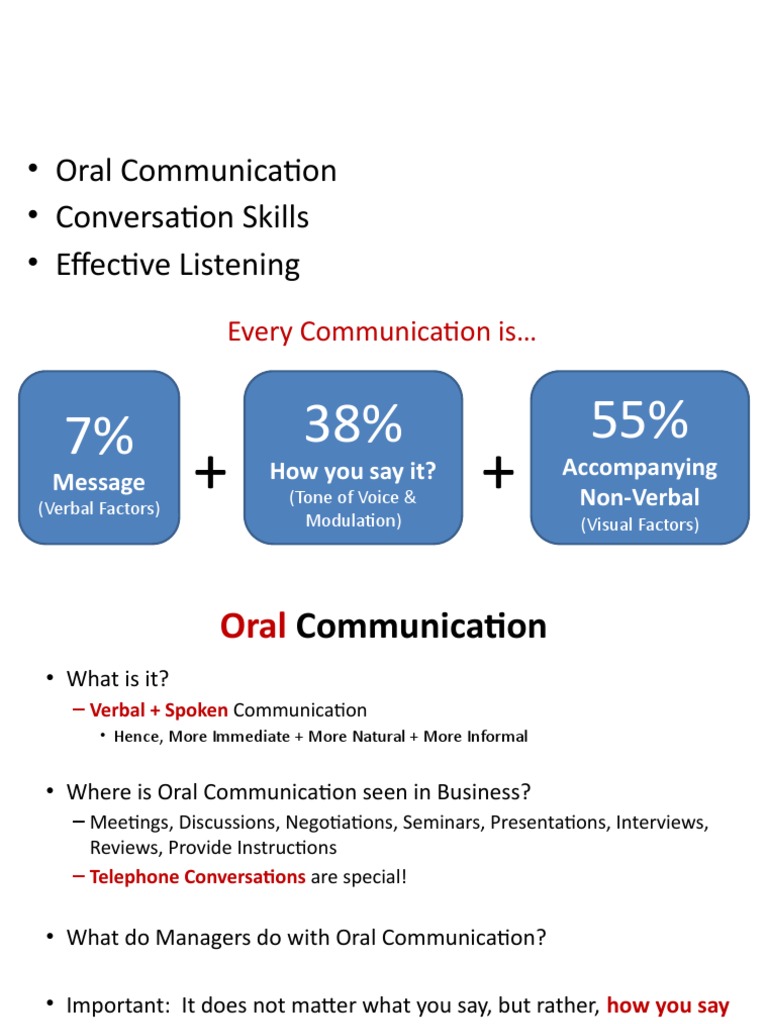 • Oral Communication
• Conversation Skills
• Effective Listening

Every Communication is…

7%
Message
(Verbal Factors)

+

38%
How you say it?
(Tone of Voice & Modulation)

+

55%
Accompanying Non-Verbal
(Visual Factors)

Oral Communication

• What is it?
– Verbal + Spoken Communication
• Hence, More Immediate + More Natural + More Informal

• Where is Oral Communication seen in Business?
– Meetings, Discussions, Negotiations, Seminars, Presentations, Interviews, Reviews, Provide Instructions
– Telephone Conversations are special!

• What do Managers do with Oral Communication?

• Important: It does not matter what you say, but rather, how you say